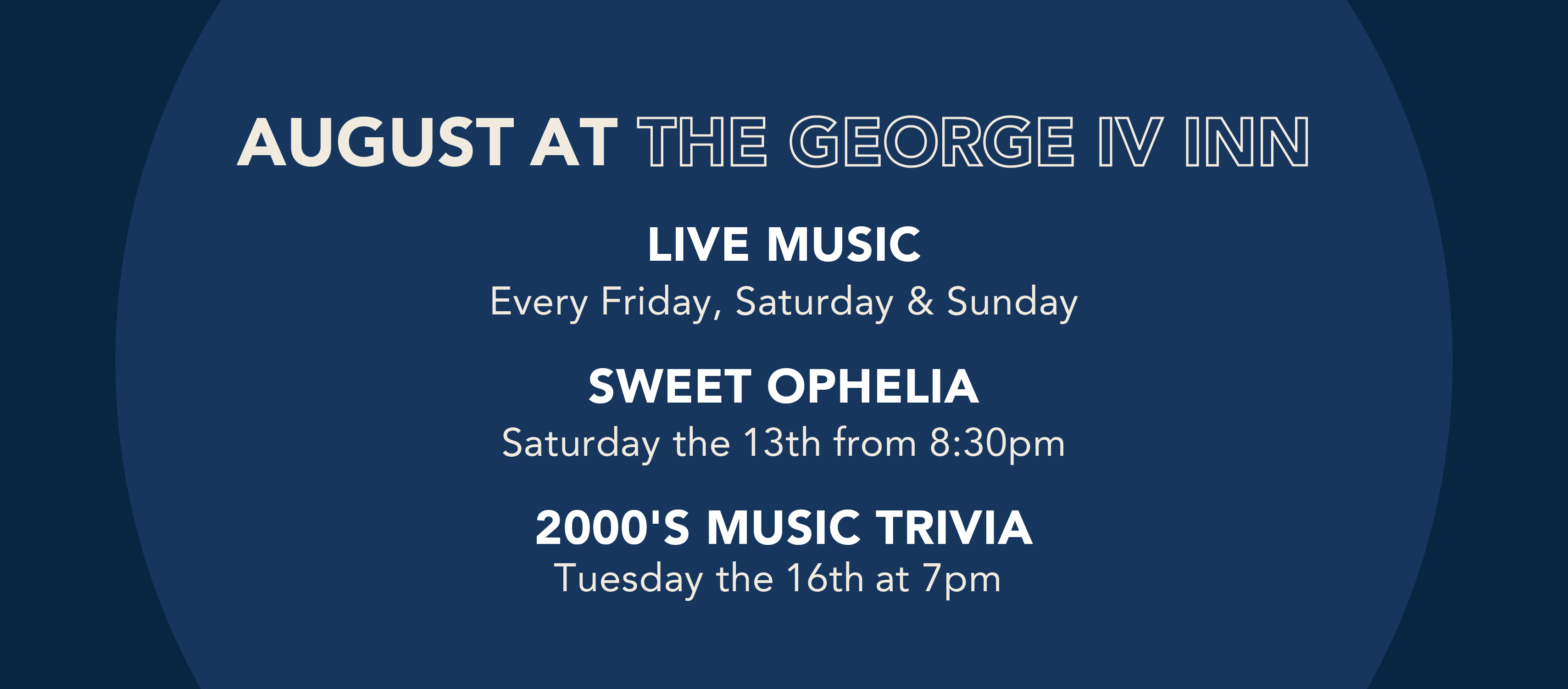 AUGUST AT THE GEORGE IV INN

LIVE MUSIC
Every Friday, Saturday & Sunday

SWEET OPHELIA
Saturday the 13th from 8:30pm

2000'S MUSIC TRIVIA
Tuesday the 16th at 7pm